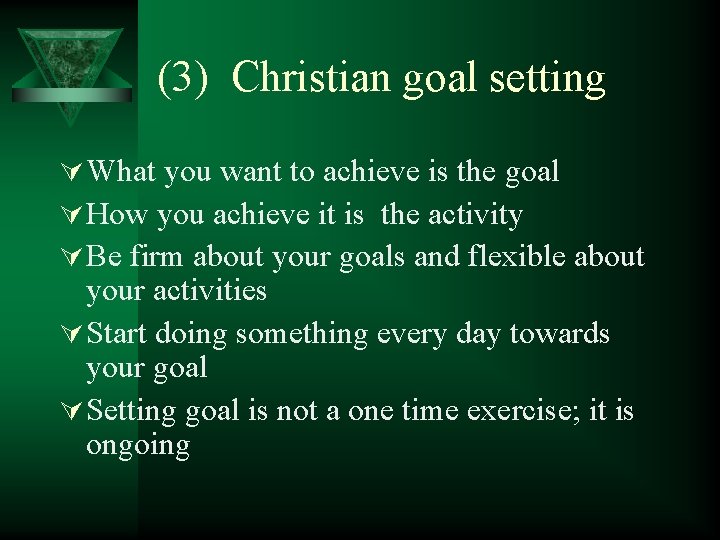 (3) Christian goal setting

∀ What you want to achieve is the goal

∀ How you achieve it is the activity

∀ Be firm about your goals and flexible about your activities

∀ Start doing something every day towards your goal

∀ Setting goal is not a one time exercise; it is ongoing